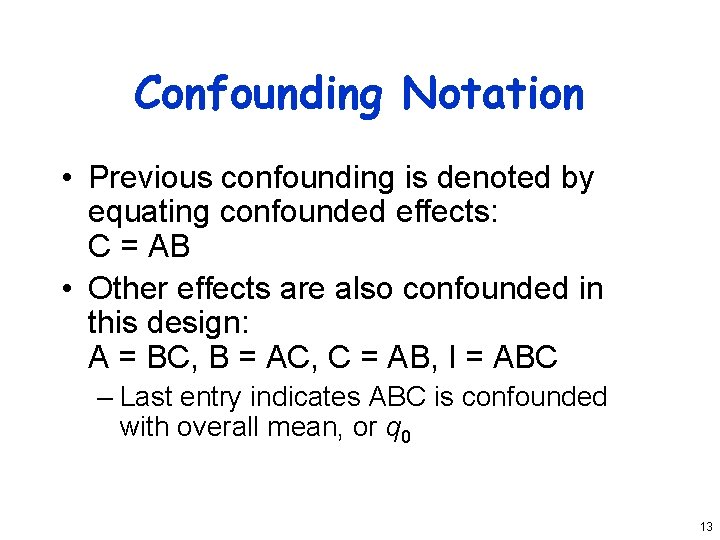 Confounding Notation

• Previous confounding is denoted by equating confounded effects:
C = AB

• Other effects are also confounded in this design:
A = BC, B = AC, C = AB, I = ABC

– Last entry indicates ABC is confounded with overall mean, or $q_0$

13